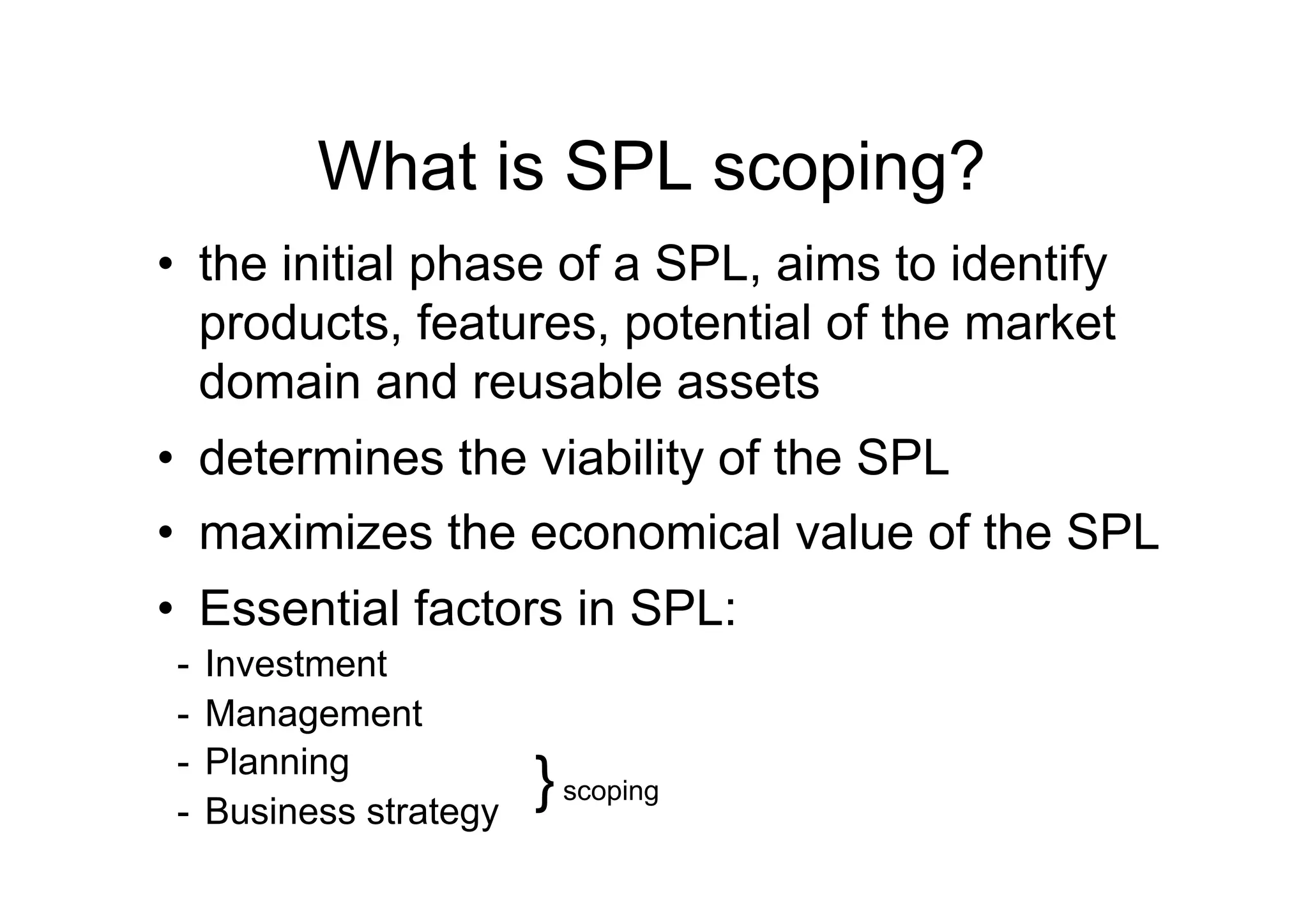 What is SPL scoping?

• the initial phase of a SPL, aims to identify products, features, potential of the market domain and reusable assets

• determines the viability of the SPL

• maximizes the economical value of the SPL

• Essential factors in SPL:

- Investment
- Management
- Planning
- Business strategy

} scoping